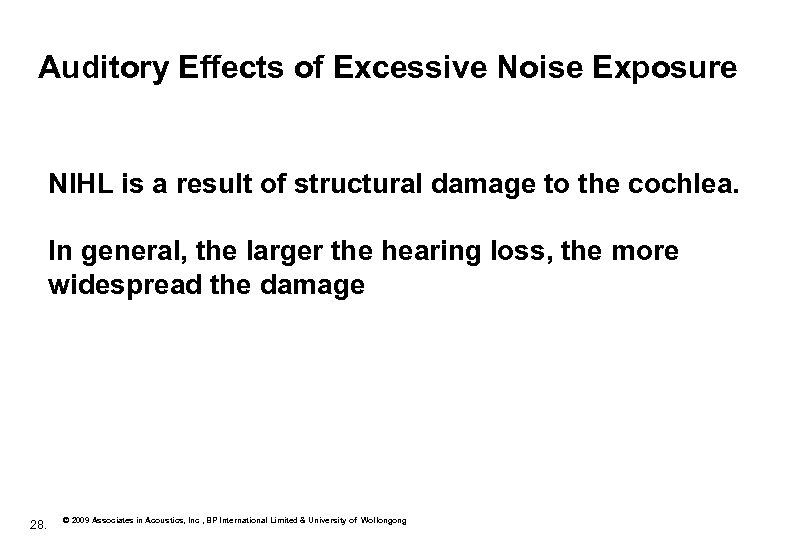 Auditory Effects of Excessive Noise Exposure

NIHL is a result of structural damage to the cochlea.

In general, the larger the hearing loss, the more widespread the damage

28. © 2009 Associates in Acoustics, Inc , BP International Limited & University of Wollongong